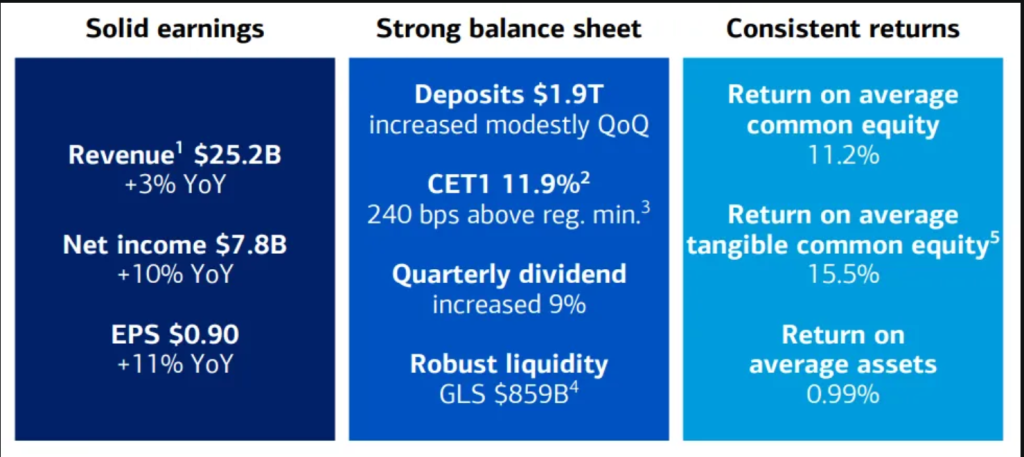 Solid earnings

Revenue$^1$ $25.2B
+3% YoY

Net income $7.8B
+10% YoY

EPS $0.90
+11% YoY

Strong balance sheet

Deposits $1.9T
increased modestly QoQ

CET1 11.9%$^2$
240 bps above reg. min.$^3$

Quarterly dividend
increased 9%

Robust liquidity
GLS $859B$^4$

Consistent returns

Return on average common equity
11.2%

Return on average tangible common equity$^5$
15.5%

Return on average assets
0.99%